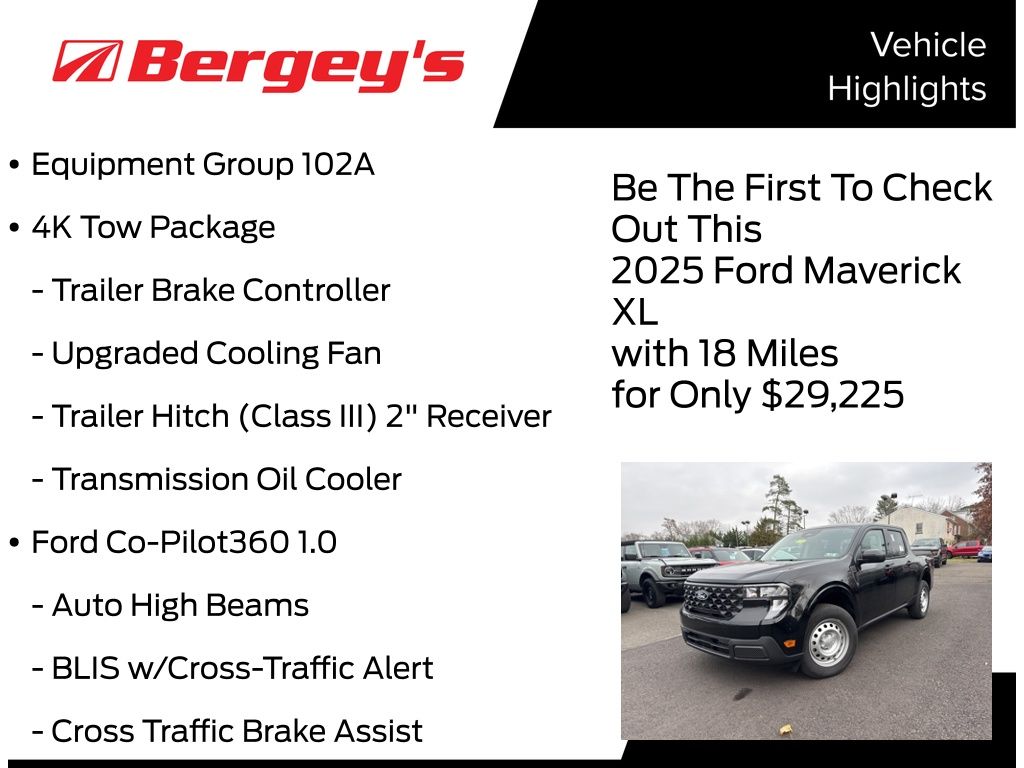 Bergey's

Vehicle Highlights

• Equipment Group 102A
• 4K Tow Package
- Trailer Brake Controller
- Upgraded Cooling Fan
- Trailer Hitch (Class III) 2" Receiver
- Transmission Oil Cooler
• Ford Co-Pilot360 1.0
- Auto High Beams
- BLIS w/Cross-Traffic Alert
- Cross Traffic Brake Assist

Be The First To Check Out This 2025 Ford Maverick XL with 18 Miles for Only $29,225